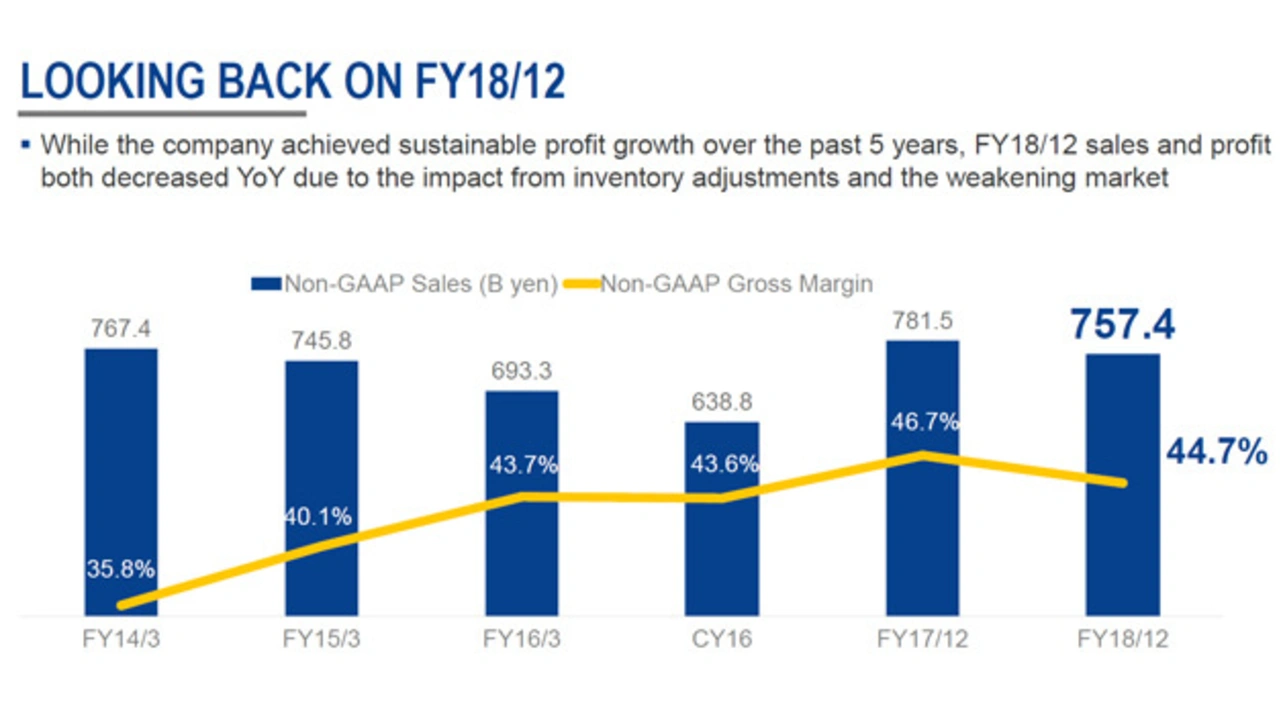 LOOKING BACK ON FY18/12

▪ While the company achieved sustainable profit growth over the past 5 years, FY18/12 sales and profit both decreased YoY due to the impact from inventory adjustments and the weakening market

Non-GAAP Sales (B yen) Non-GAAP Gross Margin

767.4
745.8
693.3
638.8
781.5
757.4

35.8%
40.1%
43.7%
43.6%
46.7%
44.7%

FY14/3 FY15/3 FY16/3 CY16 FY17/12 FY18/12